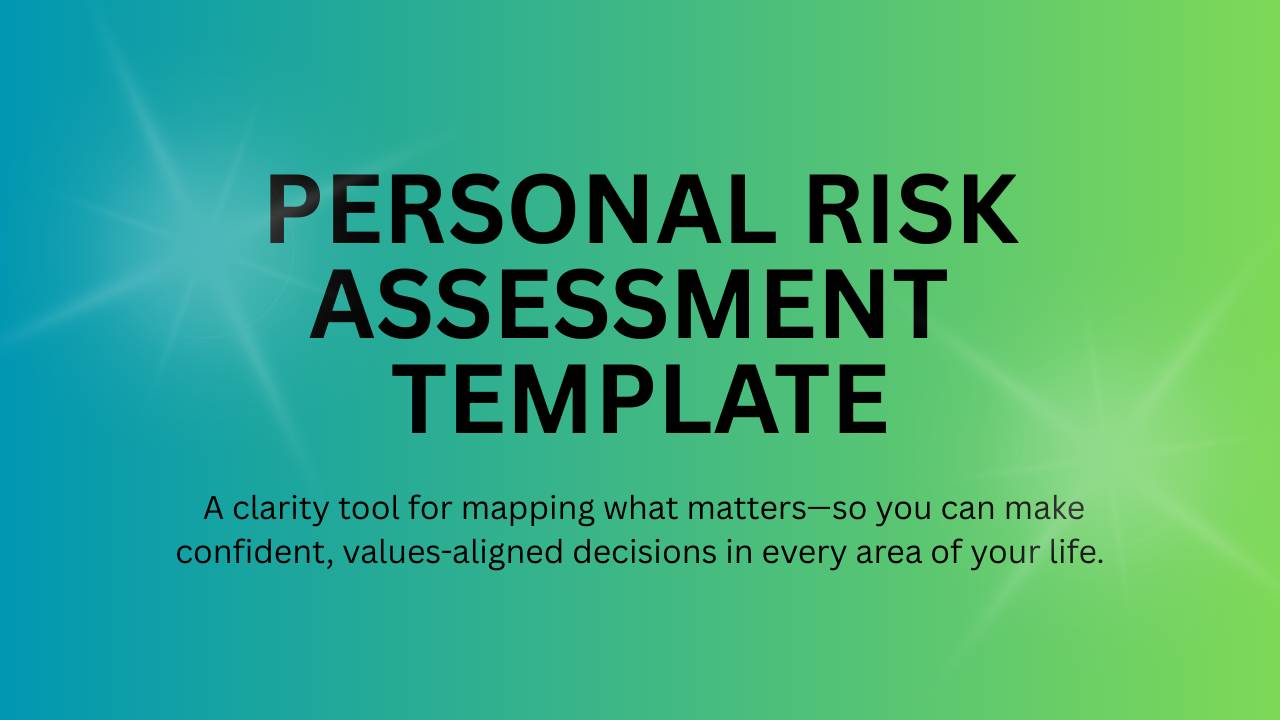 PERSONAL RISK ASSESSMENT TEMPLATE

A clarity tool for mapping what matters—so you can make confident, values-aligned decisions in every area of your life.